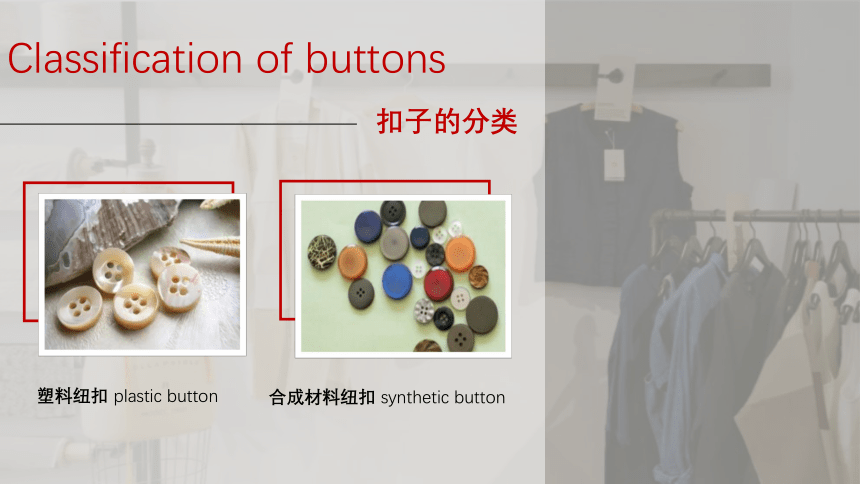 Classification of buttons

扣子的分类

塑料纽扣 plastic button

合成材料纽扣 synthetic button